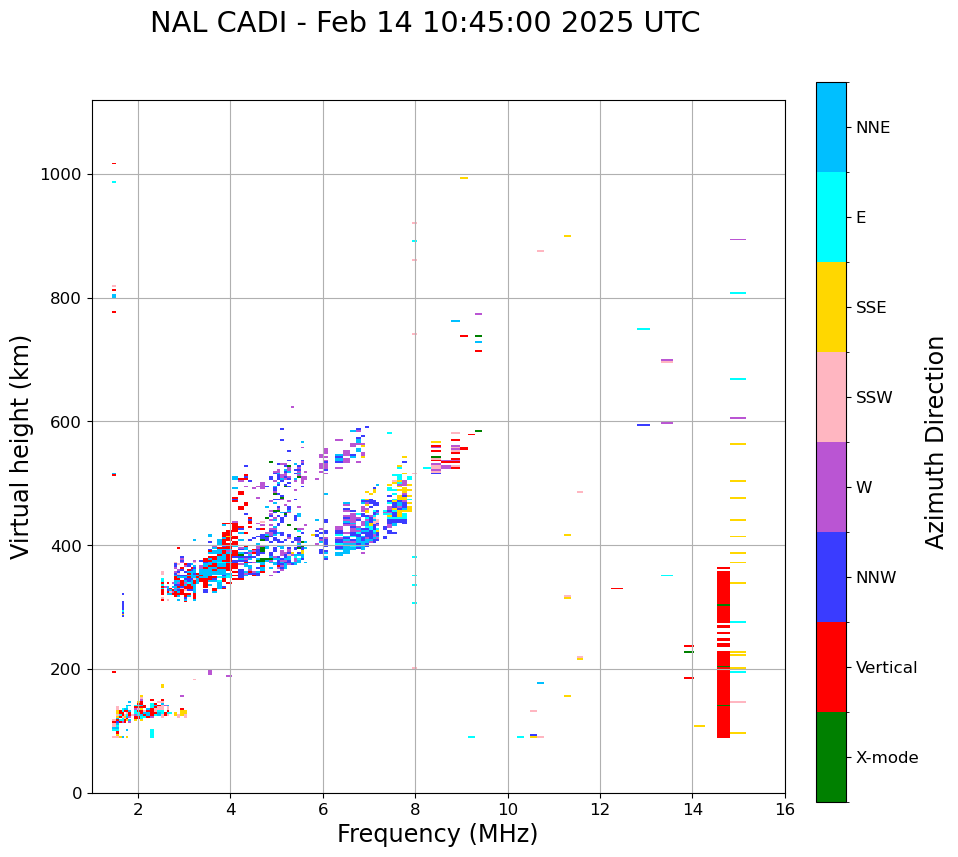 NAL CADI - Feb 14 10:45:00 2025 UTC

Virtual height (km)

1000
800
600
400
200
0

2
4
6
8
10
12
14
16

Frequency (MHz)

NNE
E
SSE
SSW
W
NNW
Vertical
X-mode

Azimuth Direction